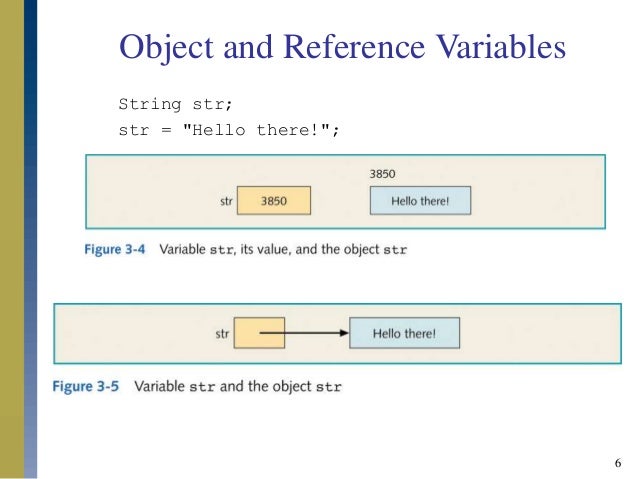 Object and Reference Variables

String str;
str = "Hello there!";

3850

str 3850

Hello there!

Figure 3-4 Variable str, its value, and the object str

str

Hello there!

Figure 3-5 Variable str and the object str

6